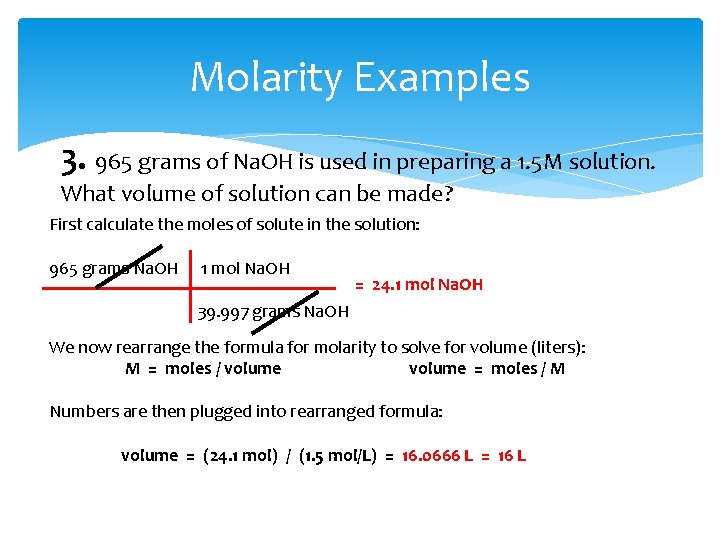 Molarity Examples

3. 965 grams of NaOH is used in preparing a 1.5M solution. What volume of solution can be made?

First calculate the moles of solute in the solution:

| 965 grams NaOH | 1 mol NaOH |
|---|---|
| | 39.997 grams NaOH |

= 24.1 mol NaOH

We now rearrange the formula for molarity to solve for volume (liters):

M = moles / volume volume = moles / M

Numbers are then plugged into rearranged formula:

volume = (24.1 mol) / (1.5 mol/L) = 16.0666 L = 16 L